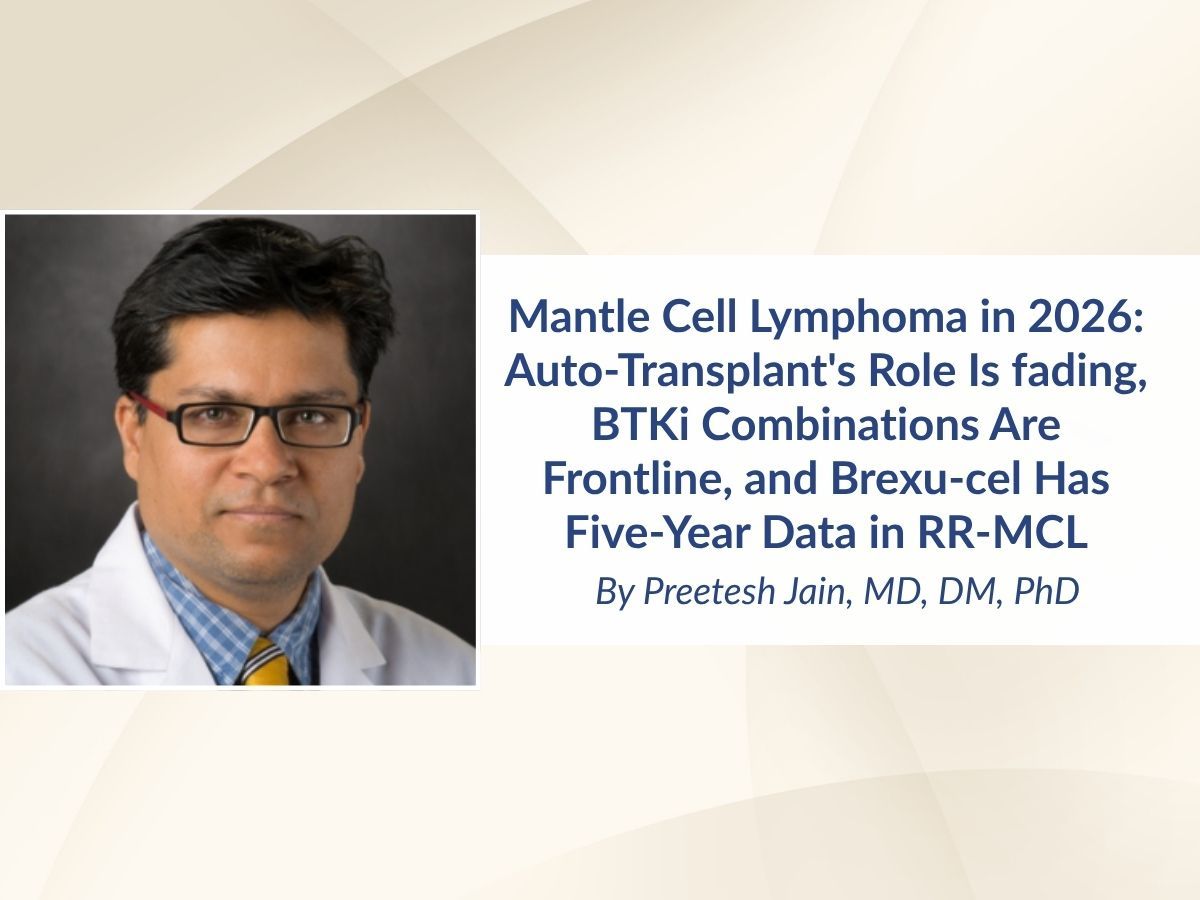 Mantle Cell Lymphoma in 2026: Auto-Transplant's Role Is fading, BTKi Combinations Are Frontline, and Brexu-cel Has Five-Year Data in RR-MCL

By Preetesh Jain, MD, DM, PhD